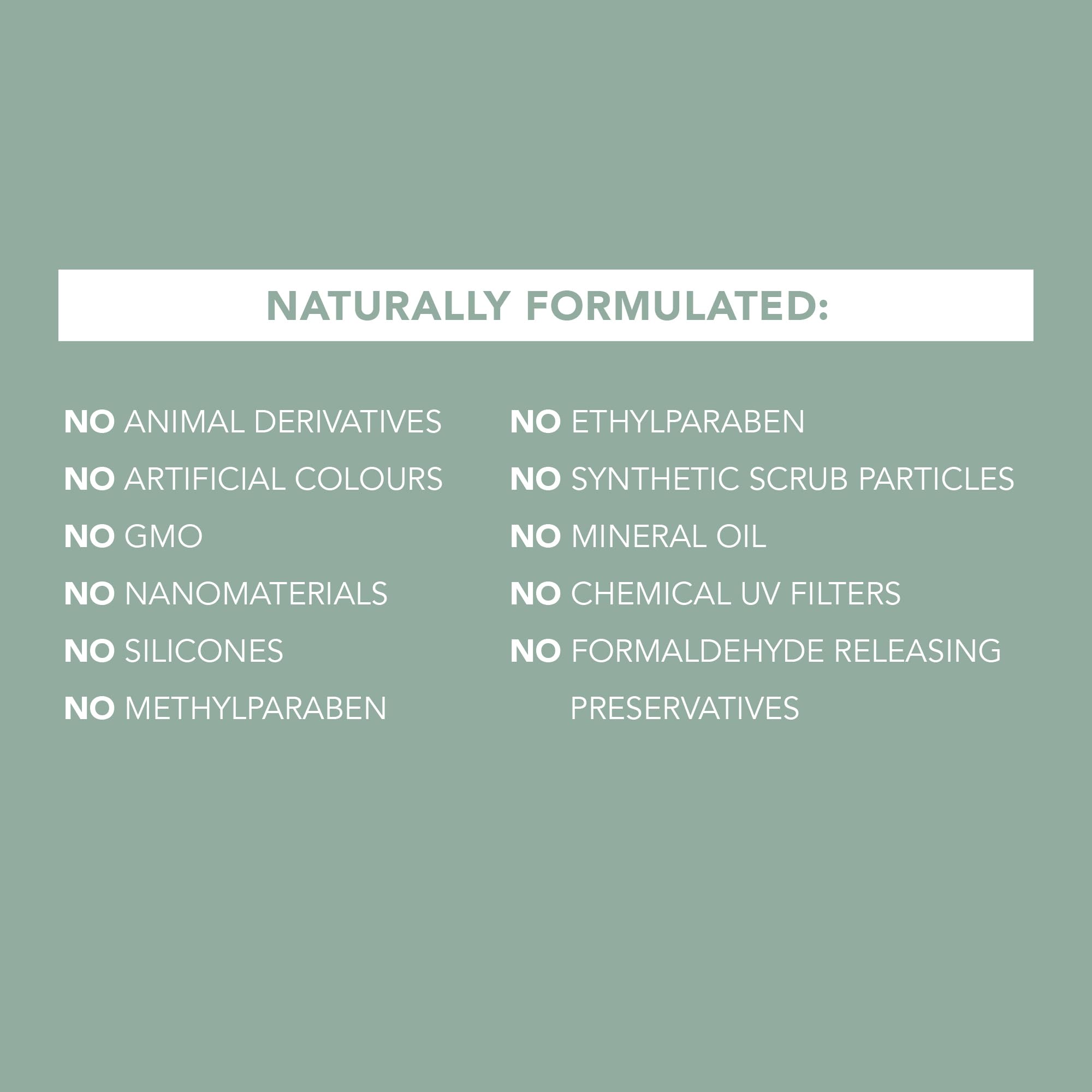 NATURALLY FORMULATED:

NO ANIMAL DERIVATIVES
NO ARTIFICIAL COLOURS
NO GMO
NO NANOMATERIALS
NO SILICONES
NO METHYLPARABEN

NO ETHYLPARABEN
NO SYNTHETIC SCRUB PARTICLES
NO MINERAL OIL
NO CHEMICAL UV FILTERS
NO FORMALDEHYDE RELEASING PRESERVATIVES